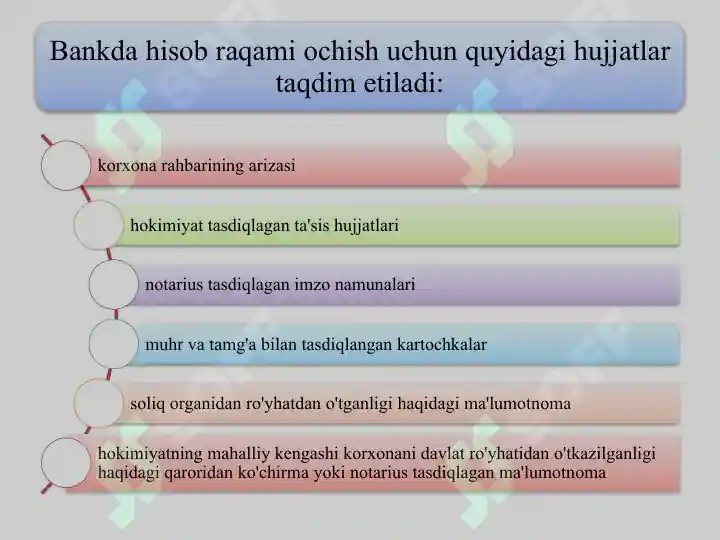 Bankda hisob raqami ochish uchun quyidagi hujjatlar taqdim etiladi:

korxona rahbarining arizasi

hokimiyat tasdiqlagan ta'sis hujjatlari

notarius tasdiqlagan imzo namunalari

muhr va tamg'a bilan tasdiqlangan kartochkalar

soliq organidan ro'yhatdan o'tganligi haqidagi ma'lumotnoma

hokimiyatning mahalliy kengashi korxonani davlat ro'yhatidan o'tkazilganligi haqidagi qaroridan ko'chirma yoki notarius tasdiqlagan ma'lumotnoma